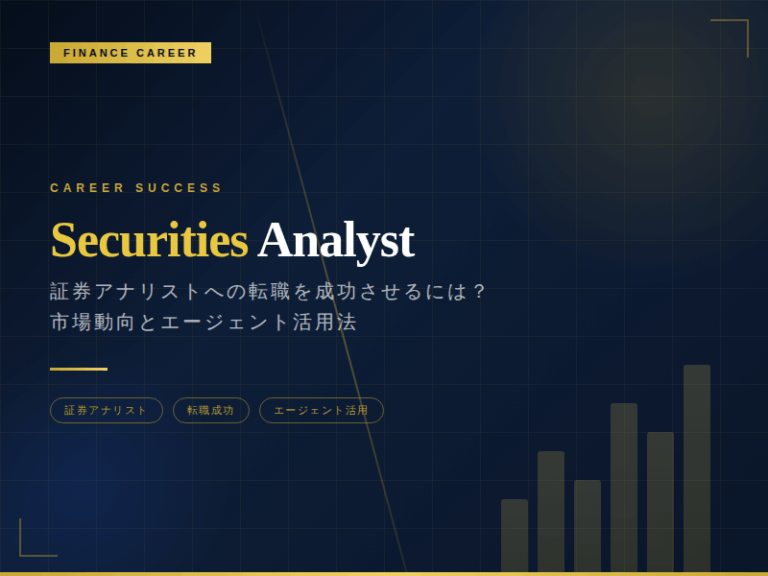 FINANCE CAREER

CAREER SUCCESS

Securities Analyst

証券アナリストへの転職を成功させるには？
市場動向とエージェント活用法

証券アナリスト

転職成功

エージェント活用